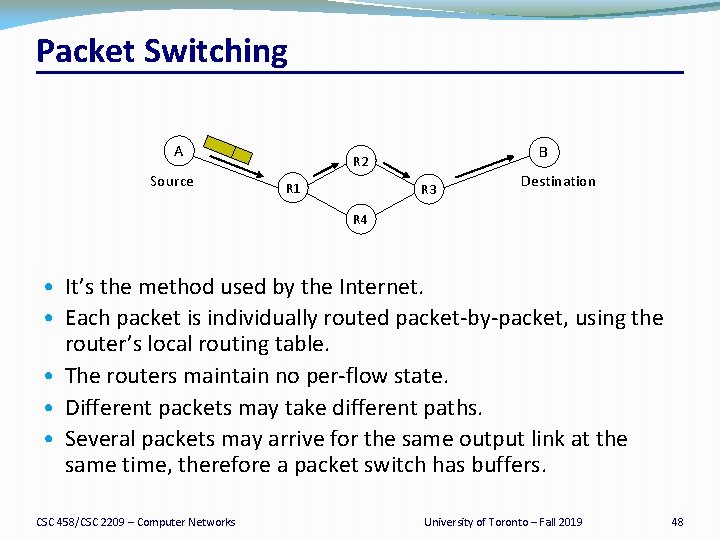 Packet Switching

A
Source
R1
R2
R4
R3
B
Destination

• It's the method used by the Internet.
• Each packet is individually routed packet-by-packet, using the router's local routing table.
• The routers maintain no per-flow state.
• Different packets may take different paths.
• Several packets may arrive for the same output link at the same time, therefore a packet switch has buffers.

CSC 458/CSC 2209 – Computer Networks
University of Toronto – Fall 2019
48